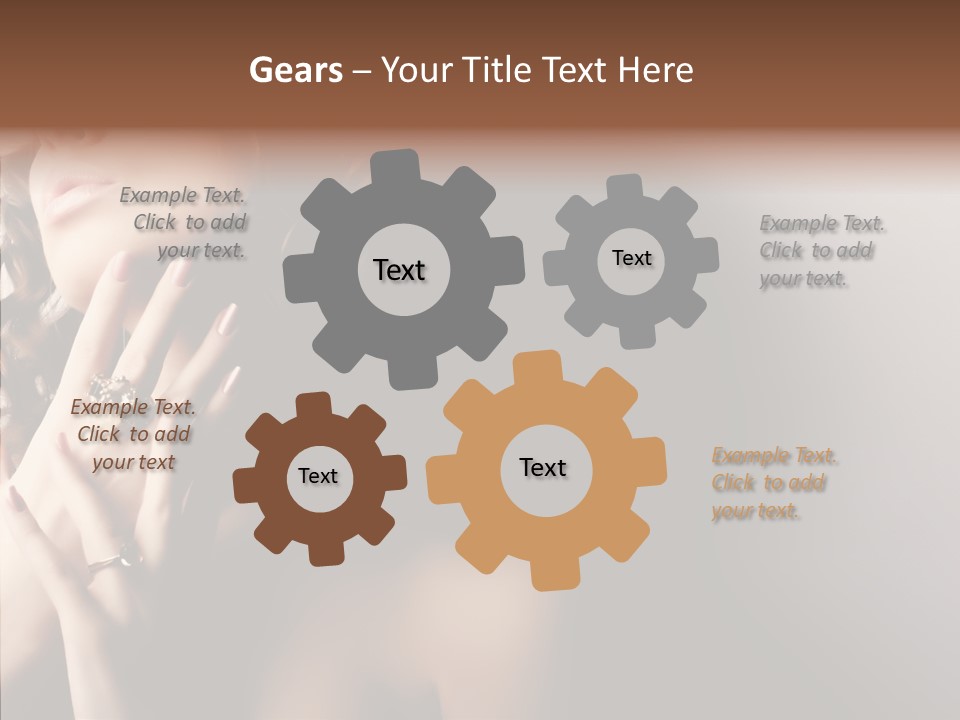 Gears – Your Title Text Here

Example Text. Click to add your text.

Text

Text

Example Text. Click to add your text.

Example Text. Click to add your text

Text

Text

Example Text. Click to add your text.